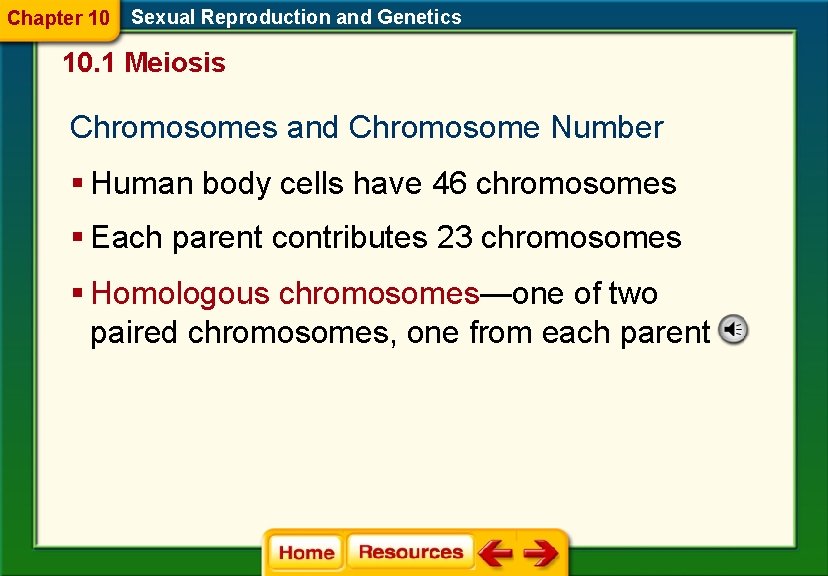 Chapter 10 Sexual Reproduction and Genetics

10.1 Meiosis

Chromosomes and Chromosome Number

▪ Human body cells have 46 chromosomes

▪ Each parent contributes 23 chromosomes

▪ Homologous chromosomes—one of two paired chromosomes, one from each parent

Home Resources